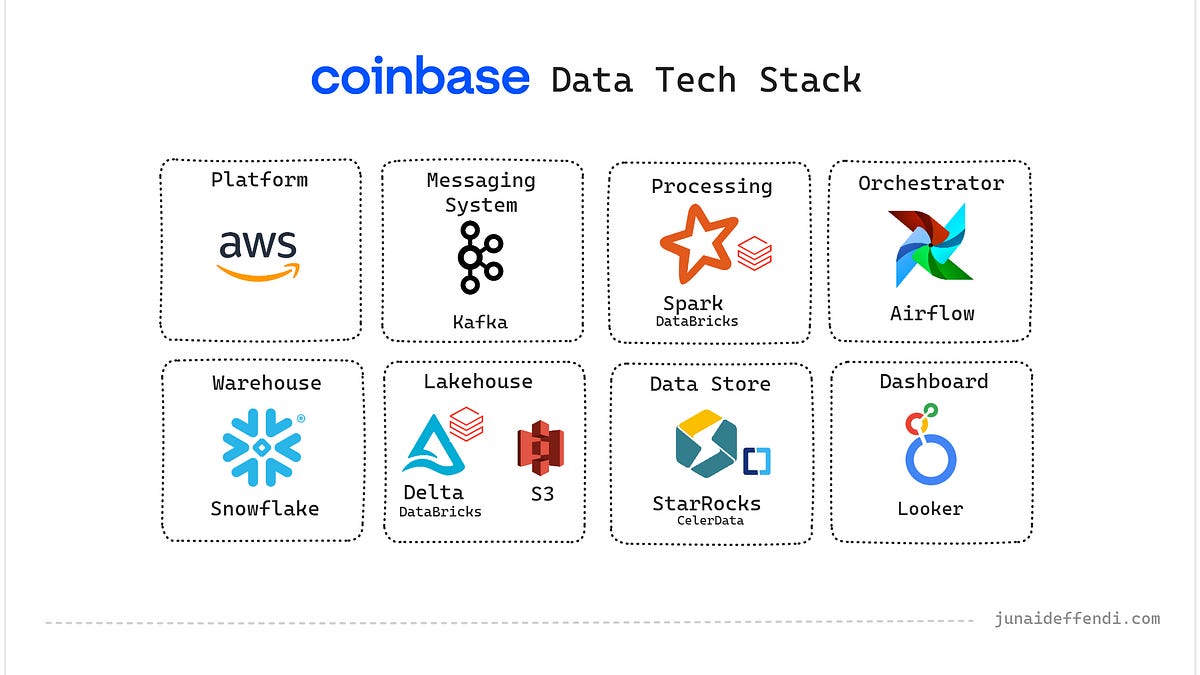 coinbase Data Tech Stack

Platform
aws

Messaging System
Kafka

Processing
Spark
DataBricks

Orchestrator
Airflow

Warehouse
Snowflake

Lakehouse
Delta
DataBricks
S3

Data Store
StarRocks
CelerData

Dashboard
Looker

junaideffendi.com